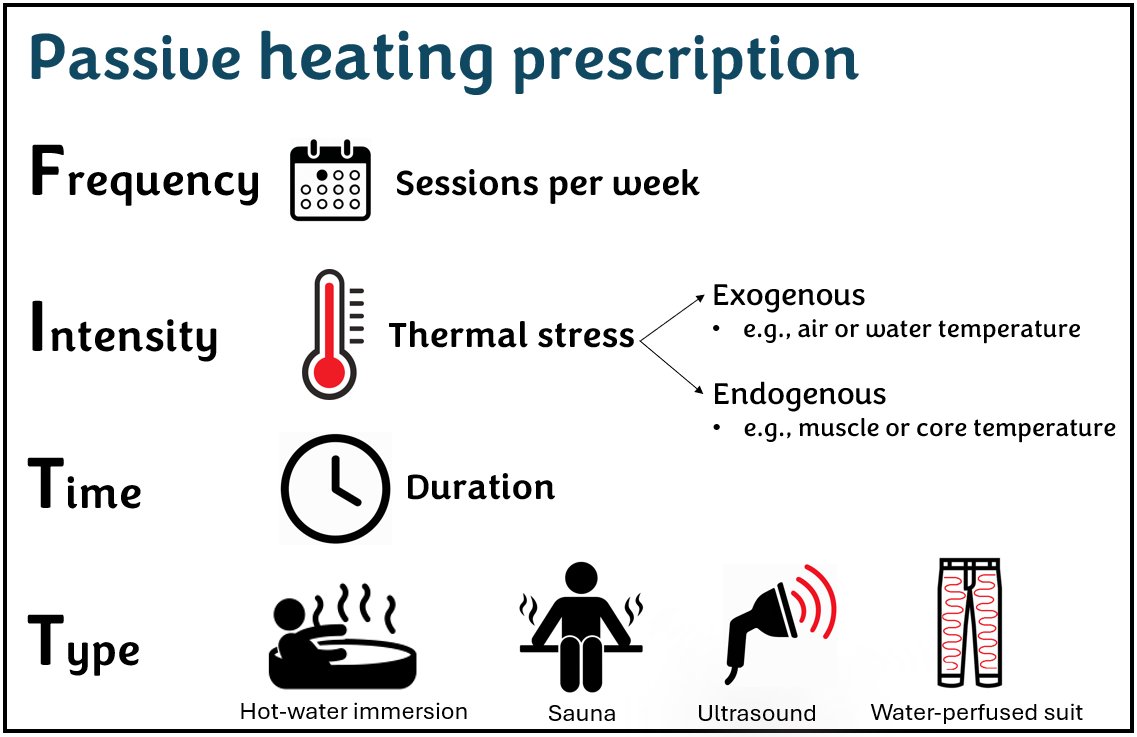 Passive heating prescription

Frequency

Sessions per week

Intensity

Thermal stress

Exogenous
• e.g., air or water temperature

Endogenous
• e.g., muscle or core temperature

Time

Duration

Type

Hot-water immersion

Sauna

Ultrasound

Water-perfused suit